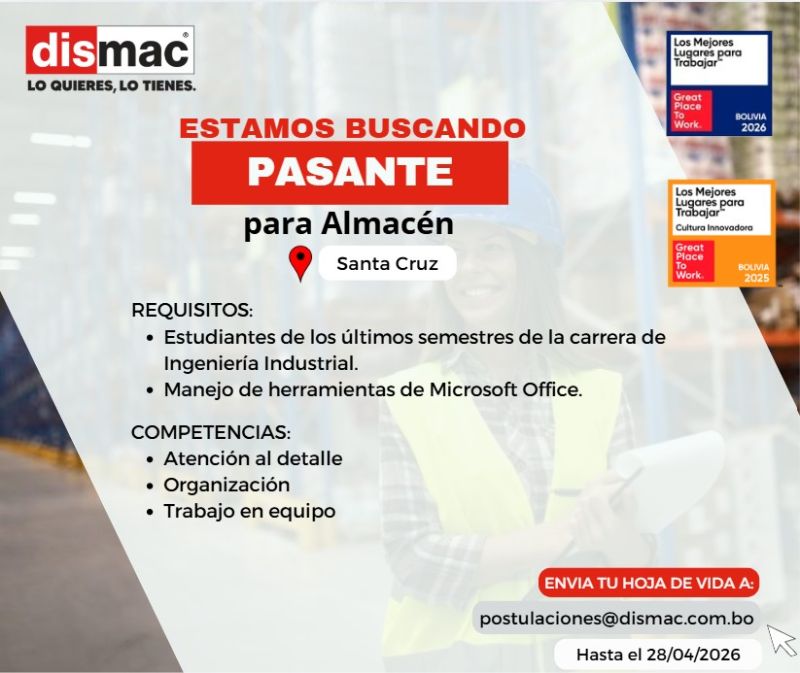 dismac®
LO QUIERES, LO TIENES.

Los Mejores Lugares para Trabajar™
Great Place To Work.
BOLIVIA 2026

Los Mejores Lugares para Trabajar™
Cultura Innovadora
Great Place To Work.
BOLIVIA 2025

ESTAMOS BUSCANDO
PASANTE
para Almacén

Santa Cruz

REQUISITOS:
• Estudiantes de los últimos semestres de la carrera de Ingeniería Industrial.
• Manejo de herramientas de Microsoft Office.

COMPETENCIAS:
• Atención al detalle
• Organización
• Trabajo en equipo

ENVIA TU HOJA DE VIDA A:
postulaciones@dismac.com.bo
Hasta el 28/04/2026